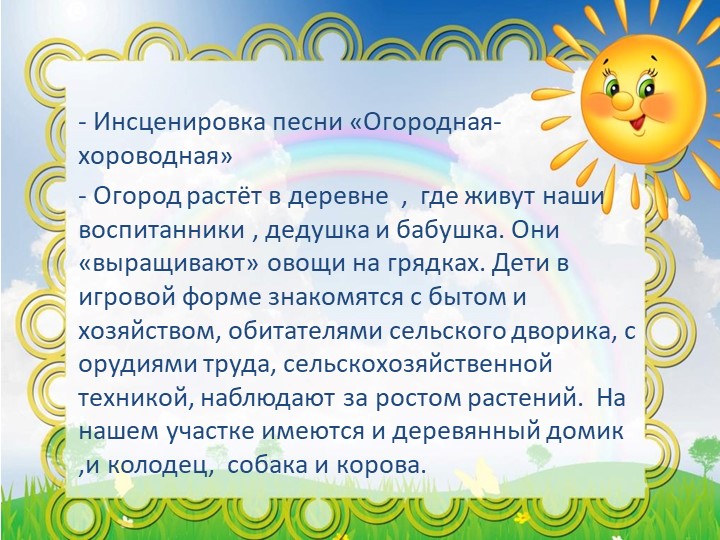 - Инсценировка песни «Огородная-хороводная»

- Огород растёт в деревне , где живут наши воспитанники , дедушка и бабушка. Они «выращивают» овощи на грядках. Дети в игровой форме знакомятся с бытом и хозяйством, обитателями сельского дворика, с орудиями труда, сельскохозяйственной техникой, наблюдают за ростом растений. На нашем участке имеются и деревянный домик ,и колодец, собака и корова.